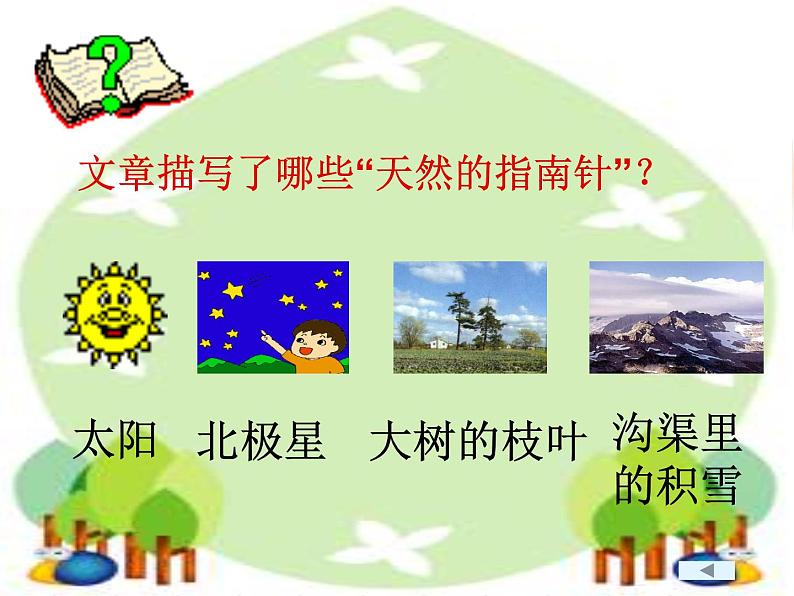 文章描写了哪些“天然的指南针”？

太阳 北极星 大树的枝叶 沟渠里的积雪